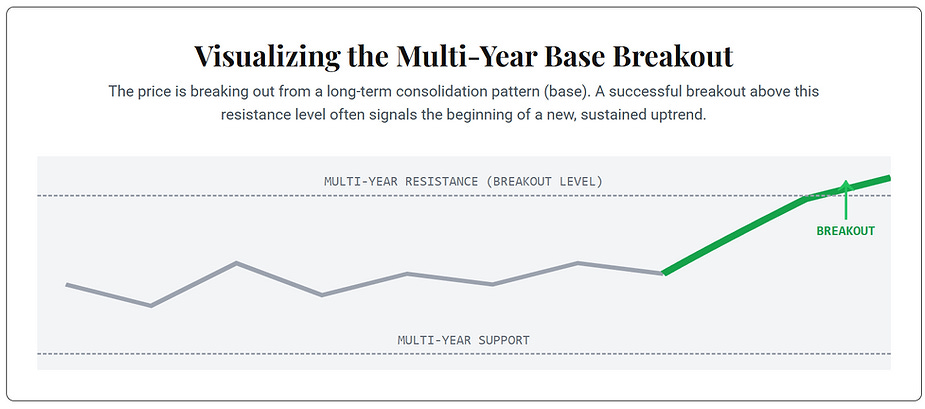 Visualizing the Multi-Year Base Breakout

The price is breaking out from a long-term consolidation pattern (base). A successful breakout above this resistance level often signals the beginning of a new, sustained uptrend.

MULTI-YEAR RESISTANCE (BREAKOUT LEVEL)

BREAKOUT

MULTI-YEAR SUPPORT